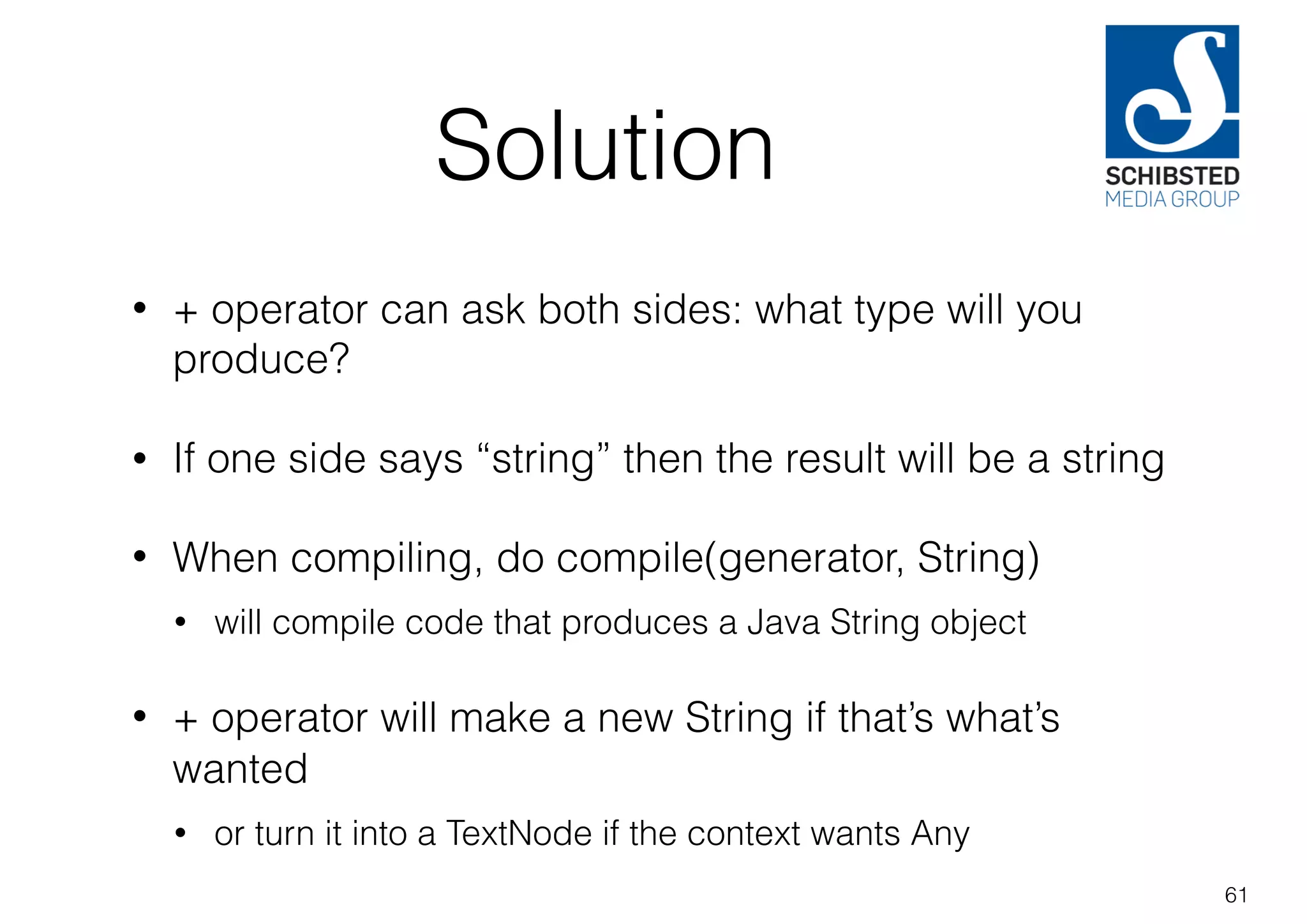 Solution

SCHIBSTED
MEDIA GROUP

• + operator can ask both sides: what type will you produce?

• If one side says “string” then the result will be a string

• When compiling, do compile(generator, String)

• will compile code that produces a Java String object

• + operator will make a new String if that’s what’s wanted

• or turn it into a TextNode if the context wants Any

61